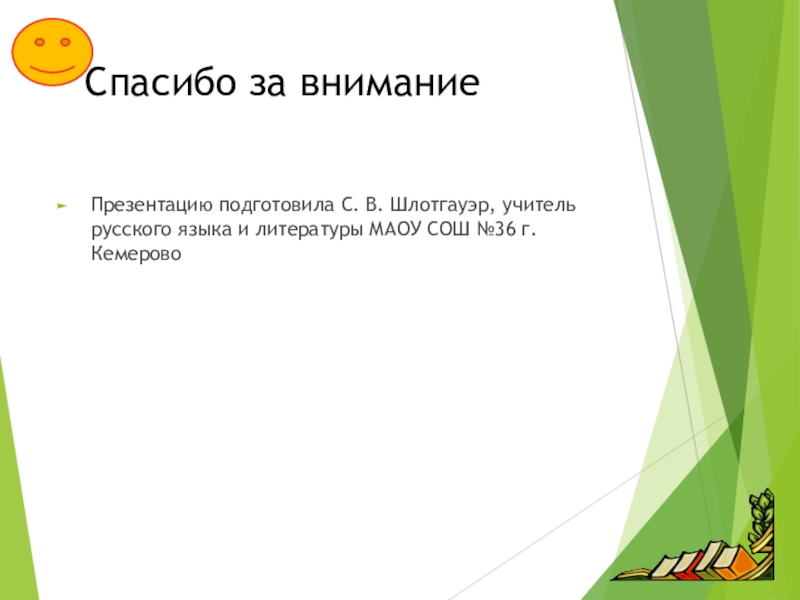 Спасибо за внимание

Презентацию подготовила С. В. Шлотгауэр, учитель русского языка и литературы МАОУ СОШ №36 г. Кемерово